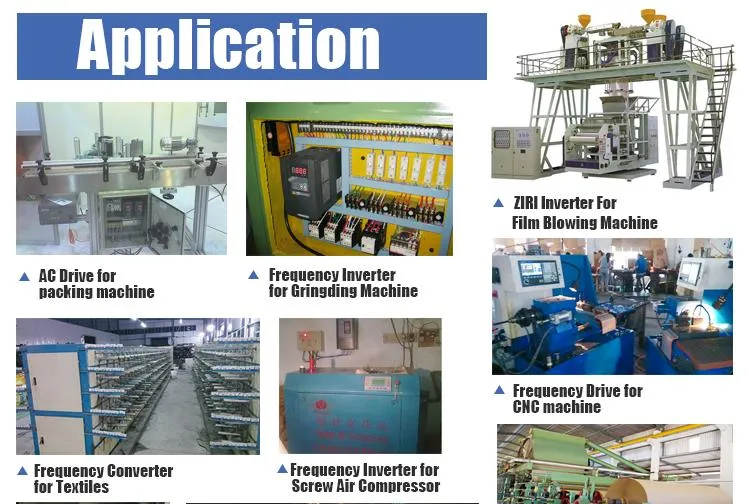 Application

▲ AC Drive for packing machine

▲ Frequency Inverter for Gringding Machine

▲ ZIRI Inverter For Film Blowing Machine

▲ Frequency Drive for CNC machine

▲ Frequency Converter for Textiles

▲ Frequency Inverter for Screw Air Compressor